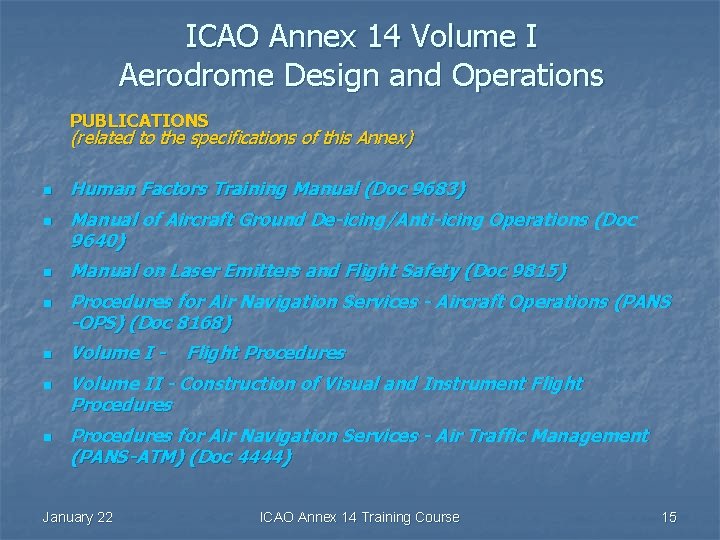 ICAO Annex 14 Volume I
Aerodrome Design and Operations

PUBLICATIONS
(related to the specifications of this Annex)

- Human Factors Training Manual (Doc 9683)
- Manual of Aircraft Ground De-icing/Anti-icing Operations (Doc 9640)
- Manual on Laser Emitters and Flight Safety (Doc 9815)
- Procedures for Air Navigation Services - Aircraft Operations (PANS -OPS) (Doc 8168)
- Volume I - Flight Procedures
- Volume II - Construction of Visual and Instrument Flight Procedures
- Procedures for Air Navigation Services - Air Traffic Management (PANS-ATM) (Doc 4444)

January 22 ICAO Annex 14 Training Course 15